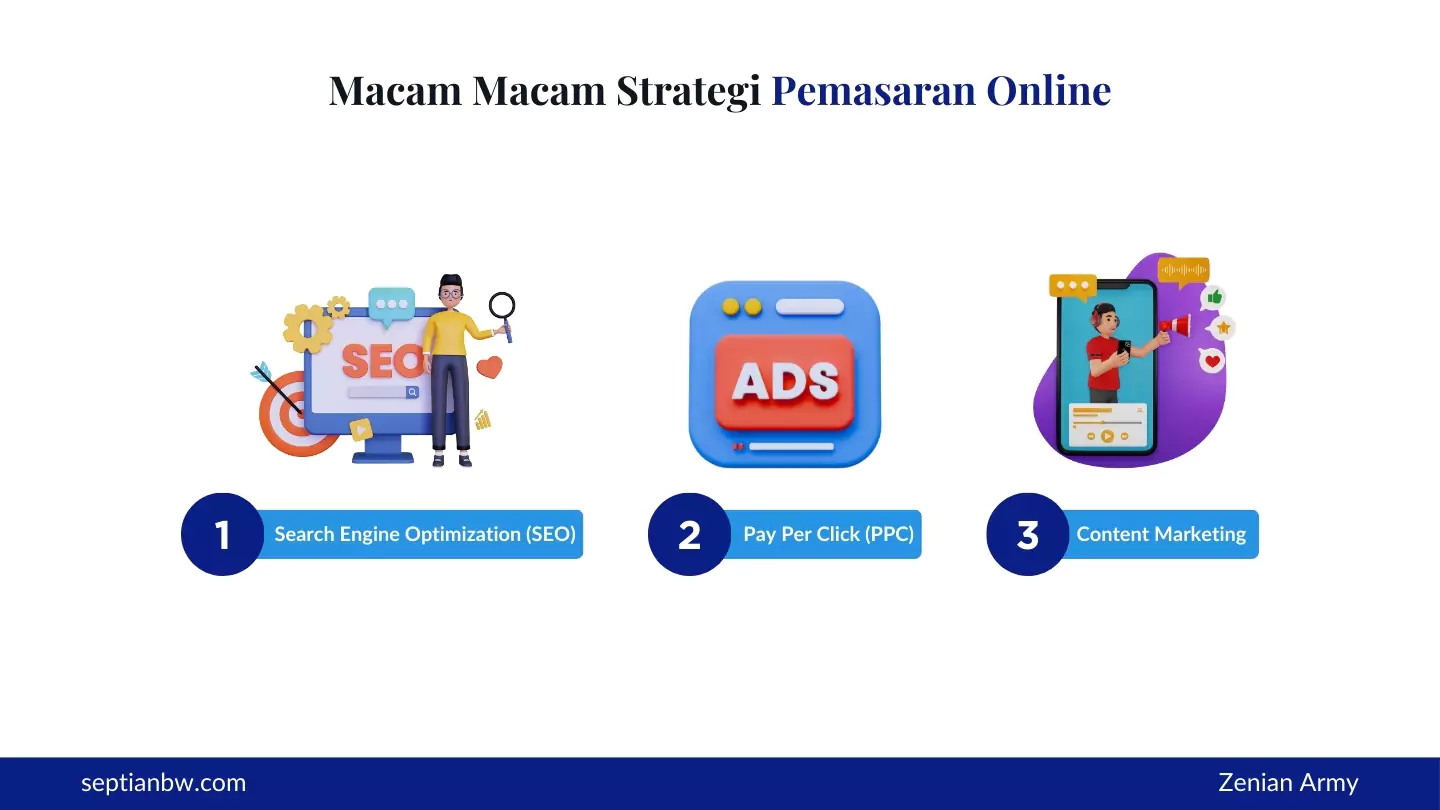 Macam Macam Strategi Pemasaran Online

SEO

ADS

1 Search Engine Optimization (SEO)

2 Pay Per Click (PPC)

3 Content Marketing

septianbw.com

Zenian Army